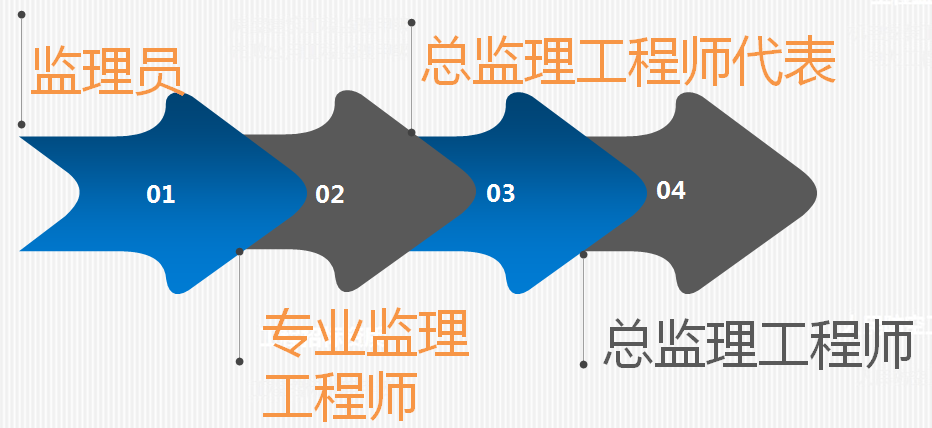 监理员

总监理工程师代表

01

02

03

04

专业监理工程师

总监理工程师